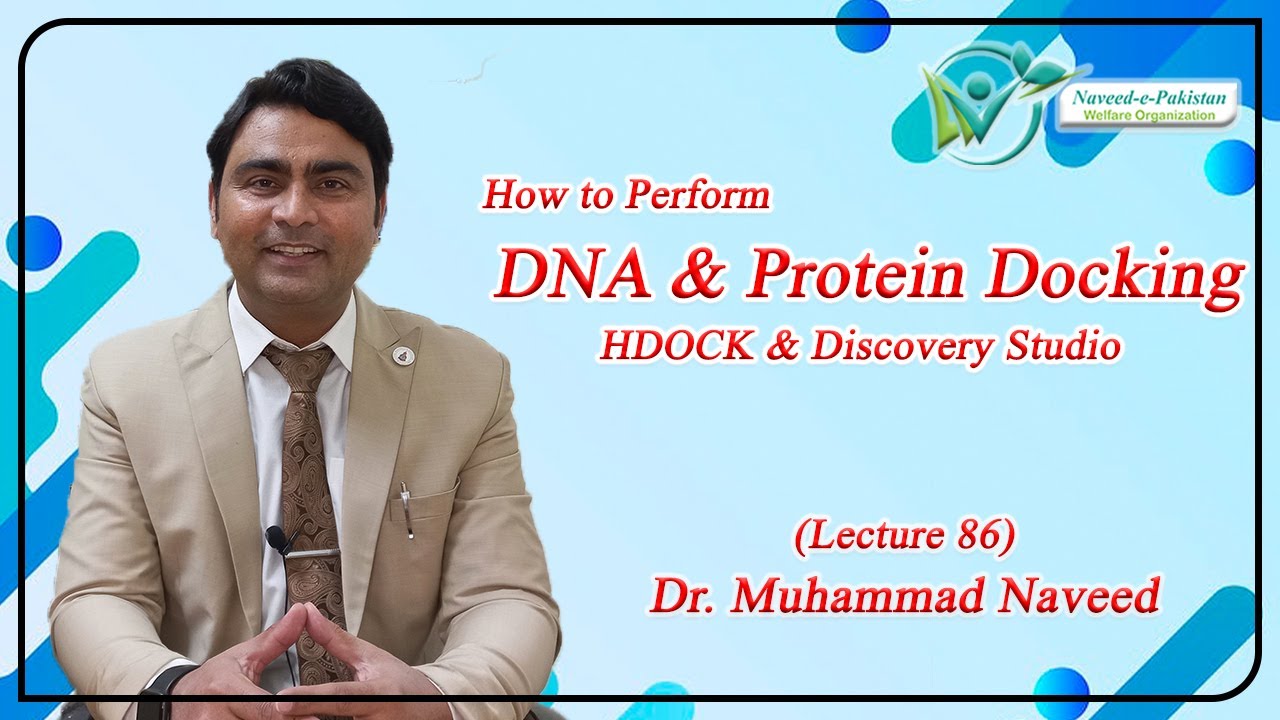 Naveed-e-Pakistan
Welfare Organization

How to Perform
DNA & Protein Docking
HDOCK & Discovery Studio

(Lecture 86)
Dr. Muhammad Naveed